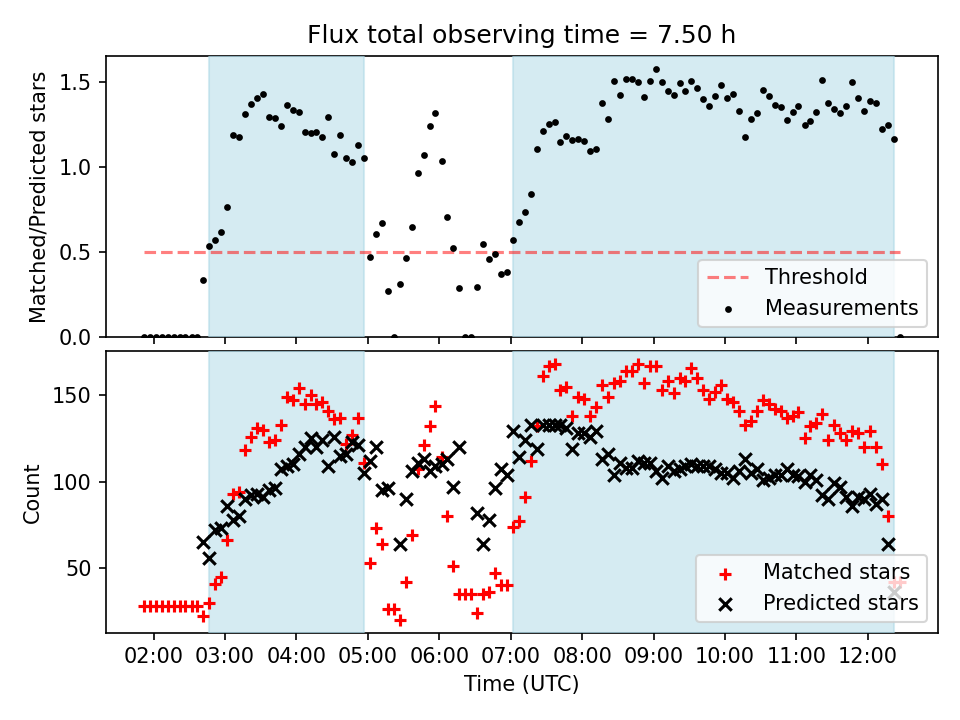 Flux total observing time = 7.50 h

Matched/Predicted stars

1.5
1.0
0.5
0.0

Threshold
Measurements

Count

150
100
50

Matched stars
Predicted stars

02:00 03:00 04:00 05:00 06:00 07:00 08:00 09:00 10:00 11:00 12:00

Time (UTC)